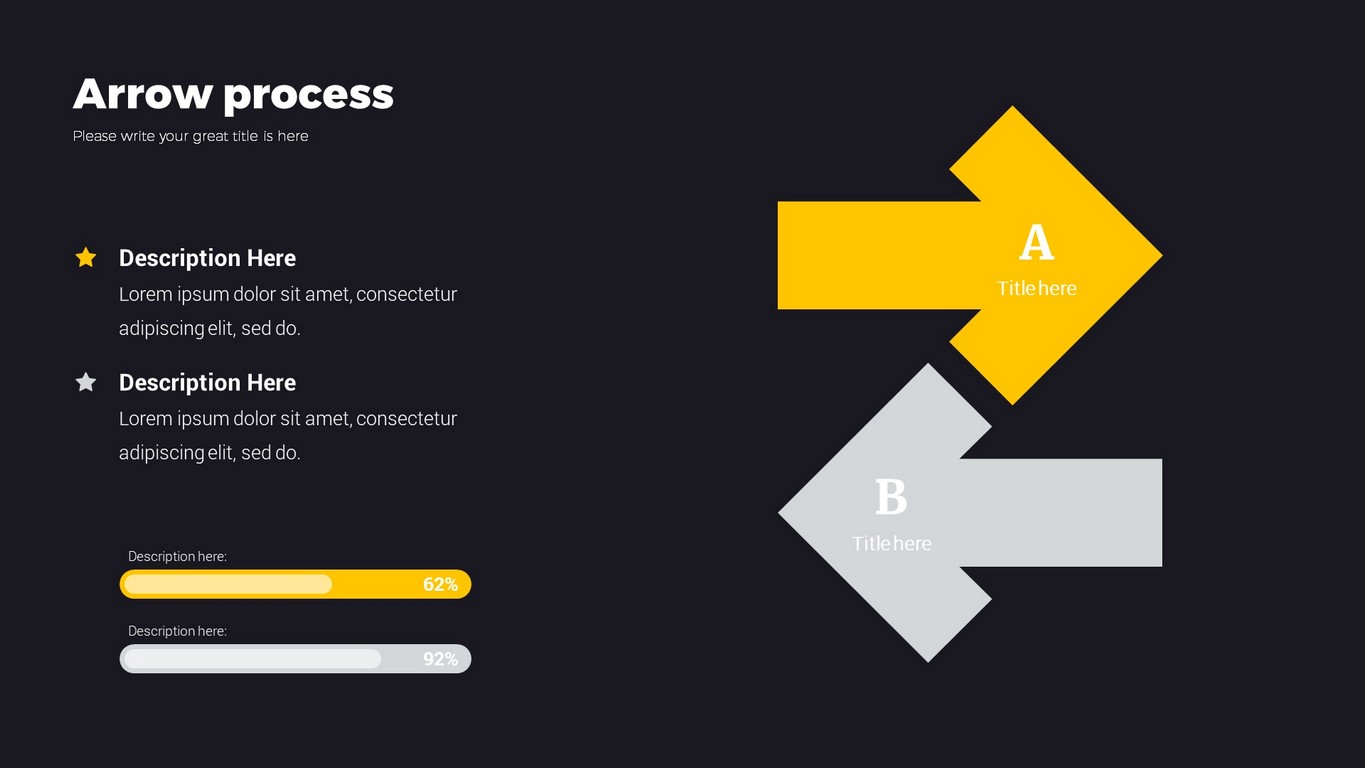 Arrow process
Please write your great title is here

Description Here
Lorem ipsum dolor sit amet, consectetur adipiscing elit, sed do.

Description Here
Lorem ipsum dolor sit amet, consectetur adipiscing elit, sed do.

Description here:
62%

Description here:
92%

A
Title here

B
Title here